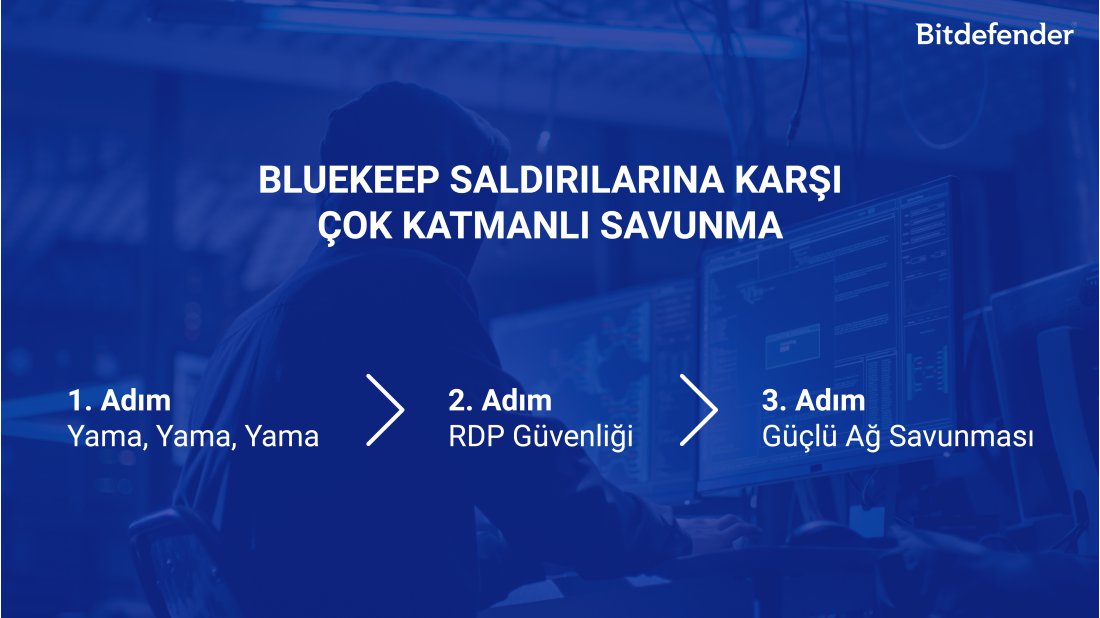 Bitdefender

BLUEKEEP SALDIRILARINA KARŞI ÇOK KATMANLI SAVUNMA

1. Adım
Yama, Yama, Yama

2. Adım
RDP Güvenliği

3. Adım
Güçlü Ağ Savunması